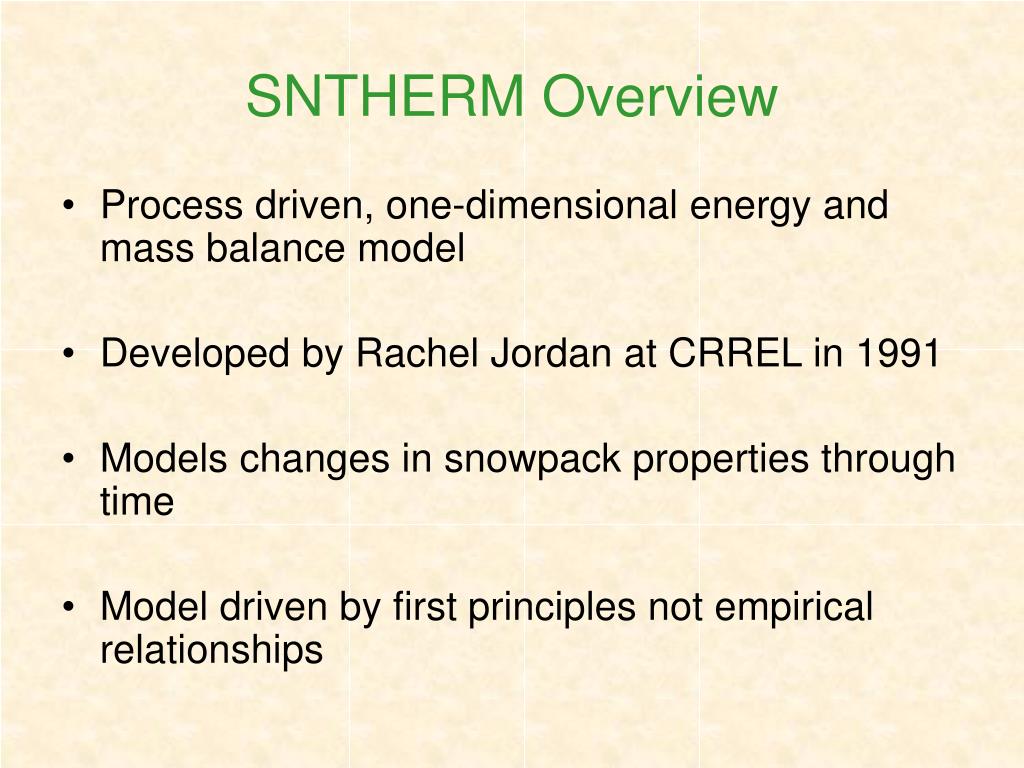 SNTHERM Overview

• Process driven, one-dimensional energy and mass balance model

• Developed by Rachel Jordan at CRREL in 1991

• Models changes in snowpack properties through time

• Model driven by first principles not empirical relationships